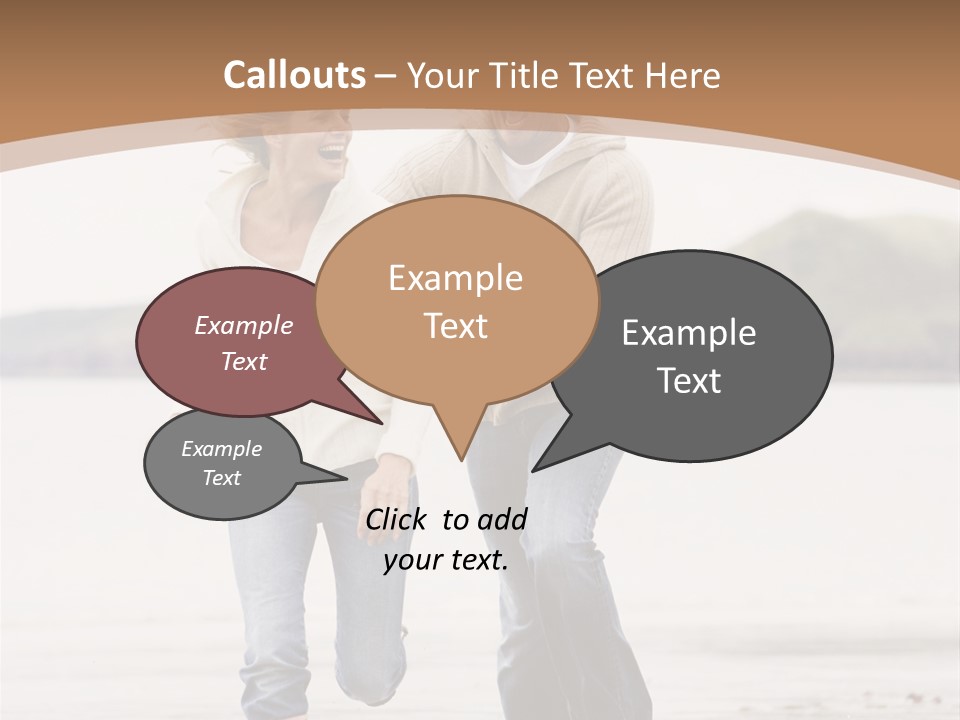 Callouts – Your Title Text Here

Example Text

Example Text

Example Text

Example Text

Click to add your text.